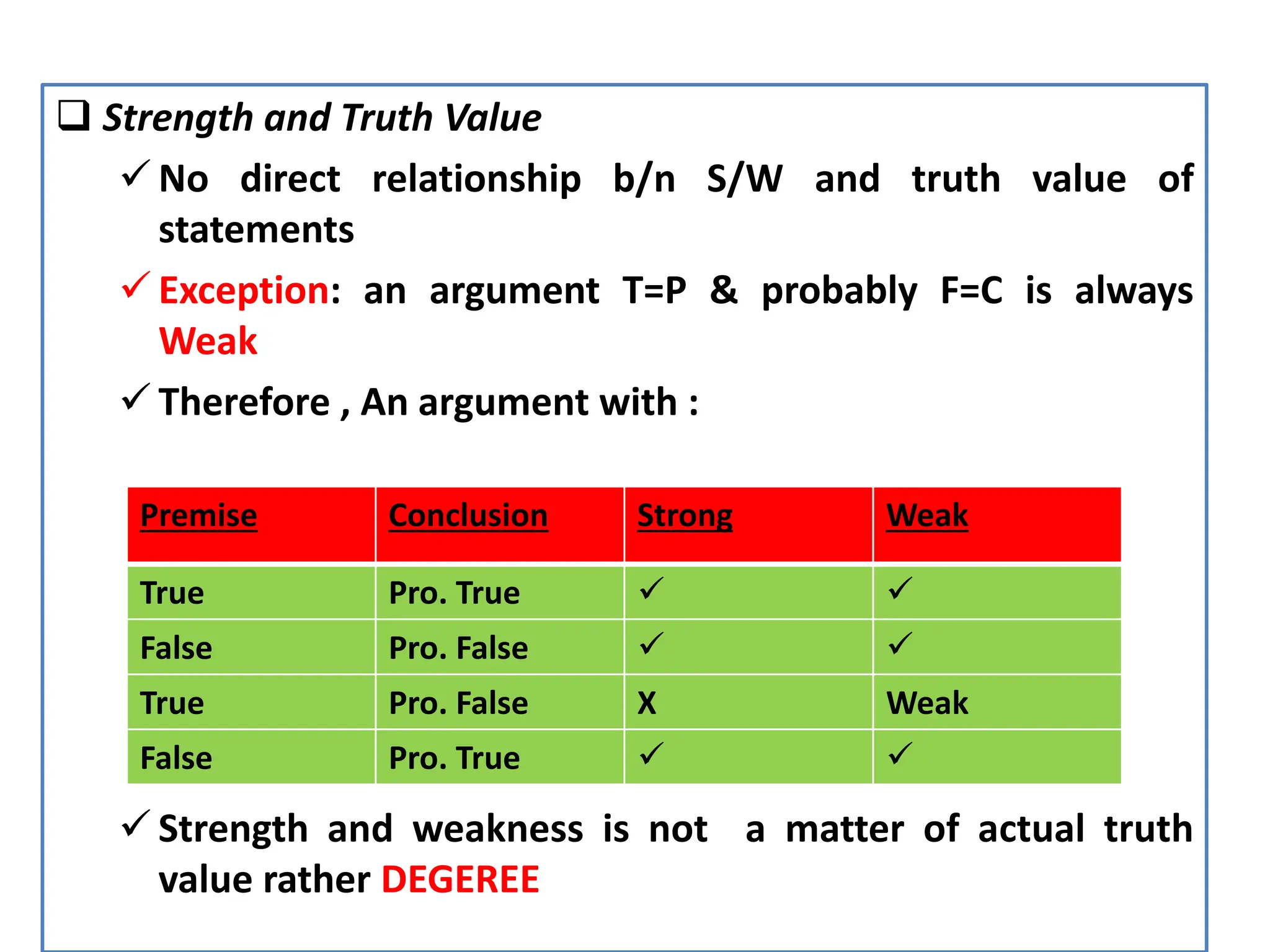 ❑ Strength and Truth Value

✓ No direct relationship b/n S/W and truth value of statements

✓ Exception: an argument T=P & probably F=C is always Weak

✓ Therefore , An argument with :

| Premise | Conclusion | Strong | Weak |
|---|---|---|---|
| True | Pro. True | ✓ | ✓ |
| False | Pro. False | ✓ | ✓ |
| True | Pro. False | X | Weak |
| False | Pro. True | ✓ | ✓ |

✓ Strength and weakness is not a matter of actual truth value rather DEGEREE